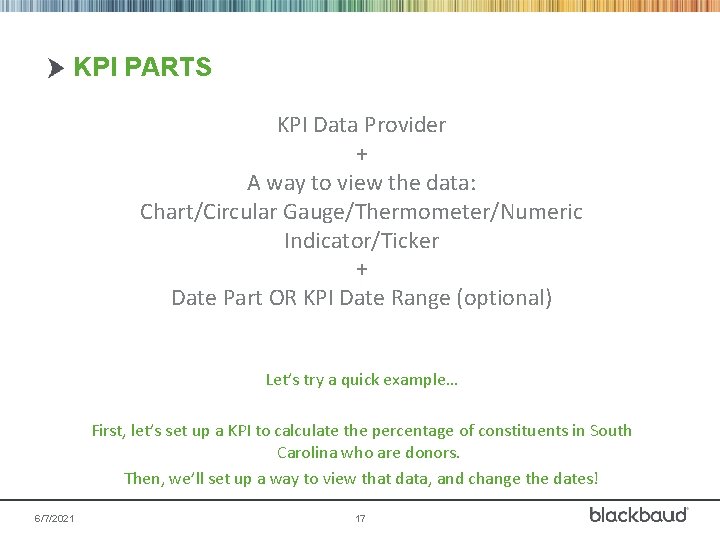 KPI PARTS

KPI Data Provider
+
A way to view the data:
Chart/Circular Gauge/Thermometer/Numeric Indicator/Ticker
+
Date Part OR KPI Date Range (optional)

Let's try a quick example…

First, let's set up a KPI to calculate the percentage of constituents in South Carolina who are donors.

Then, we'll set up a way to view that data, and change the dates!

6/7/2021

17

blackbaud